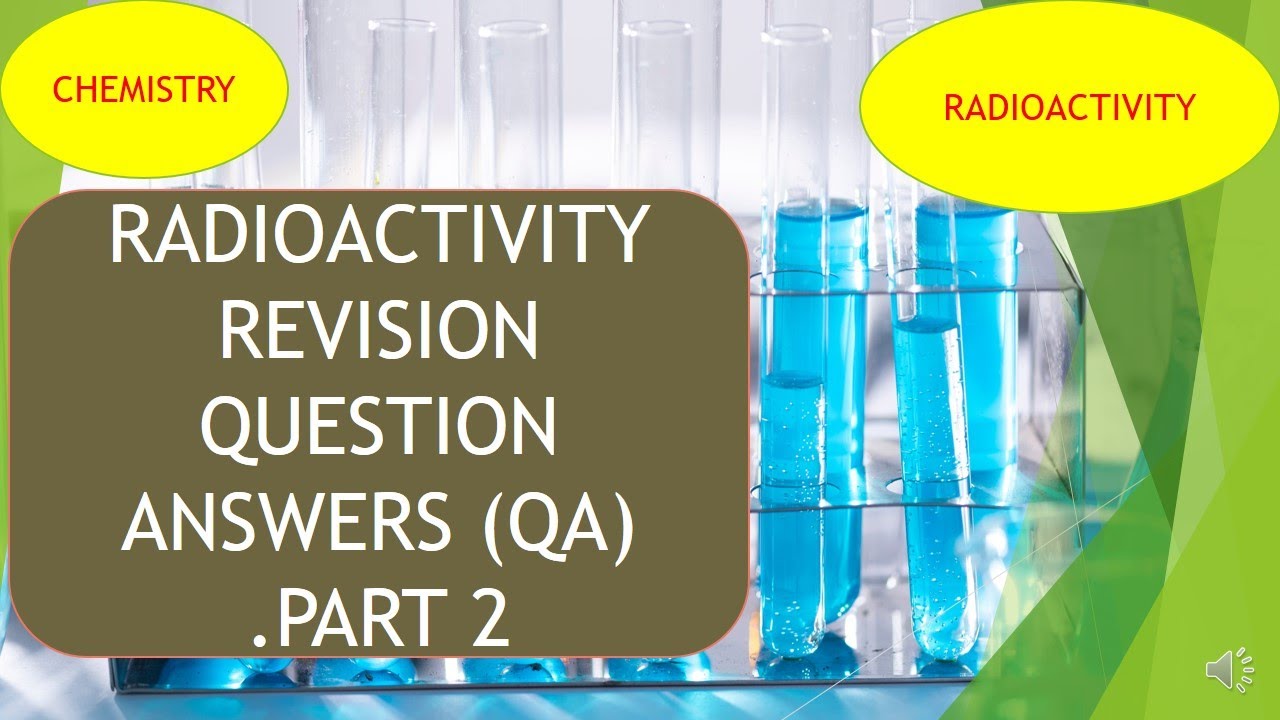 CHEMISTRY

RADIOACTIVITY

RADIOACTIVITY REVISION QUESTION ANSWERS (QA) .PART 2